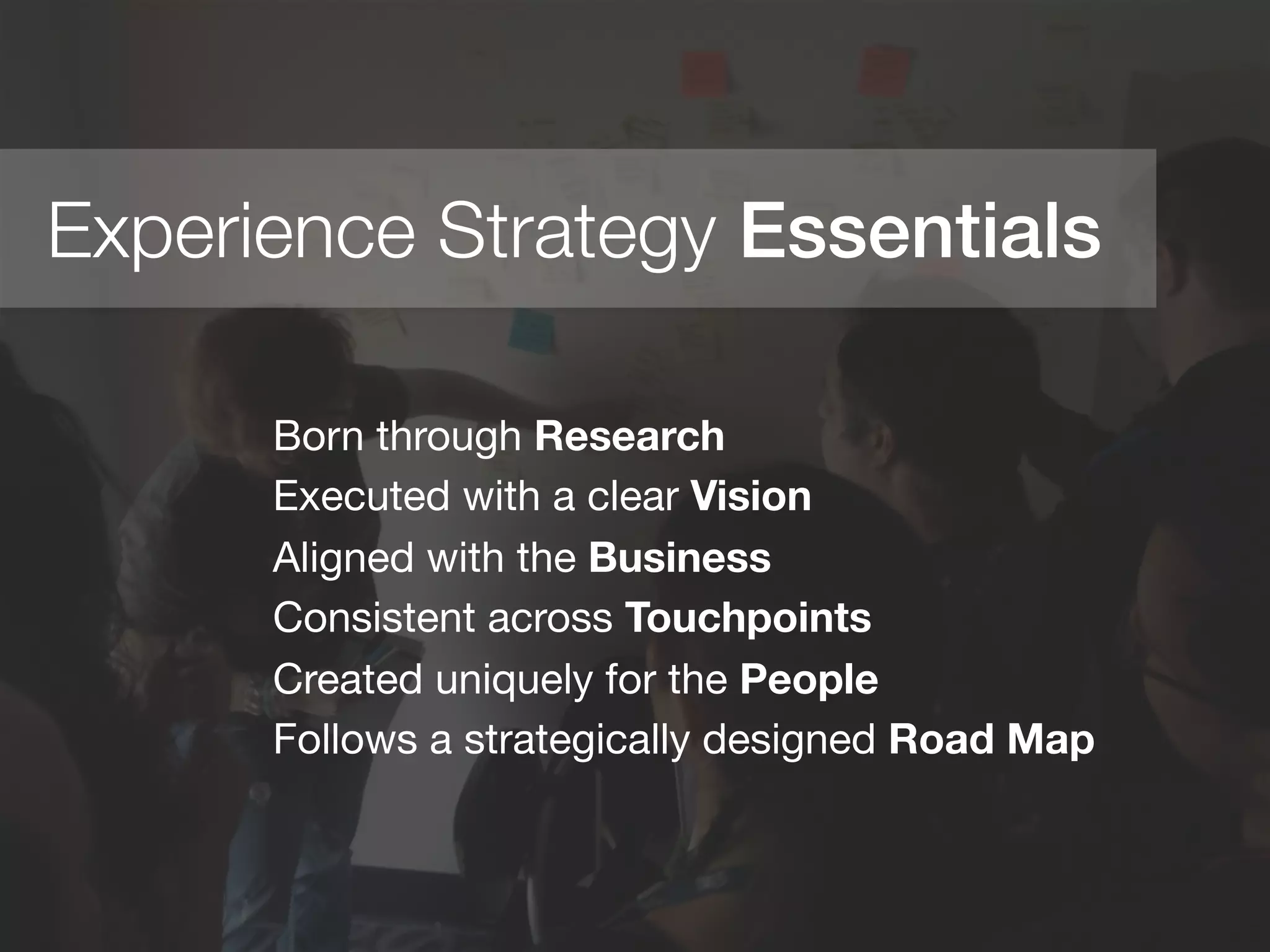 Experience Strategy Essentials

Born through Research
Executed with a clear Vision
Aligned with the Business
Consistent across Touchpoints
Created uniquely for the People
Follows a strategically designed Road Map